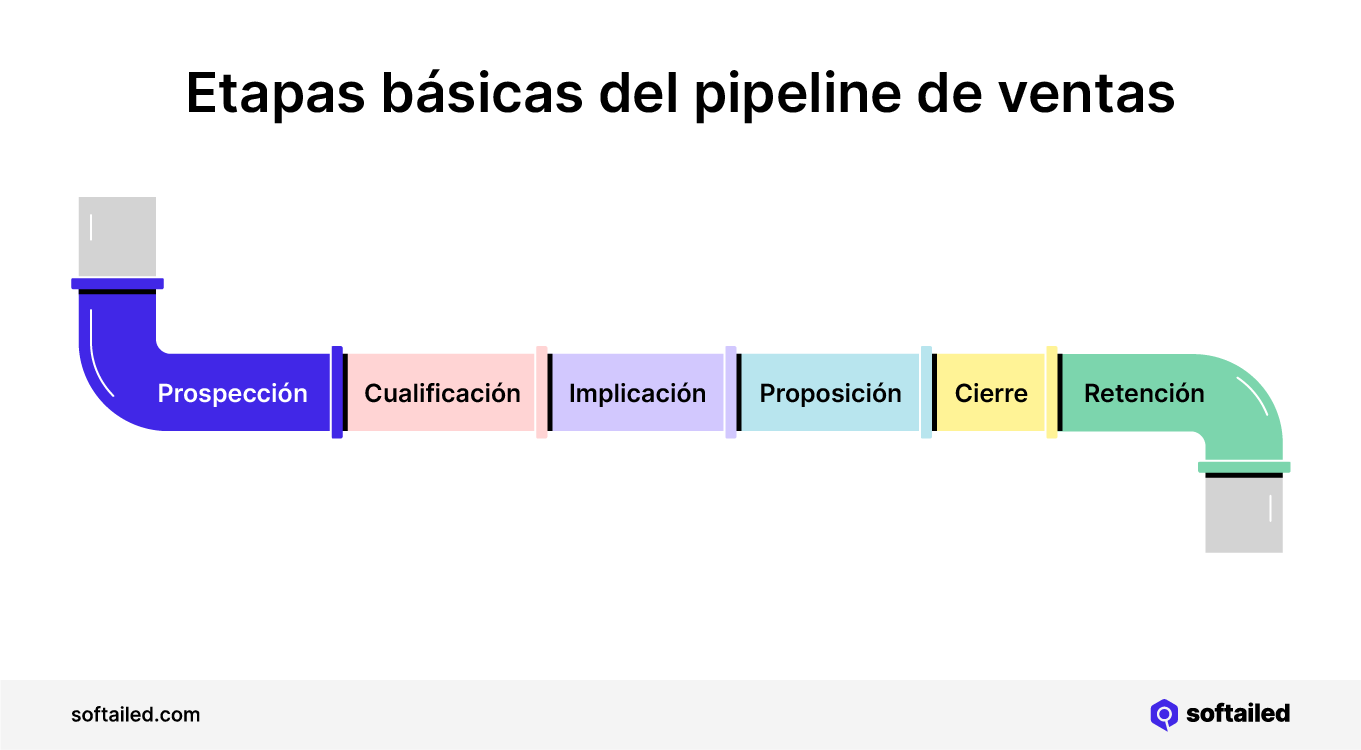 Etapas básicas del pipeline de ventas

Prospección

Cualificación

Implicación

Proposición

Cierre

Retención

softailed.com

softailed